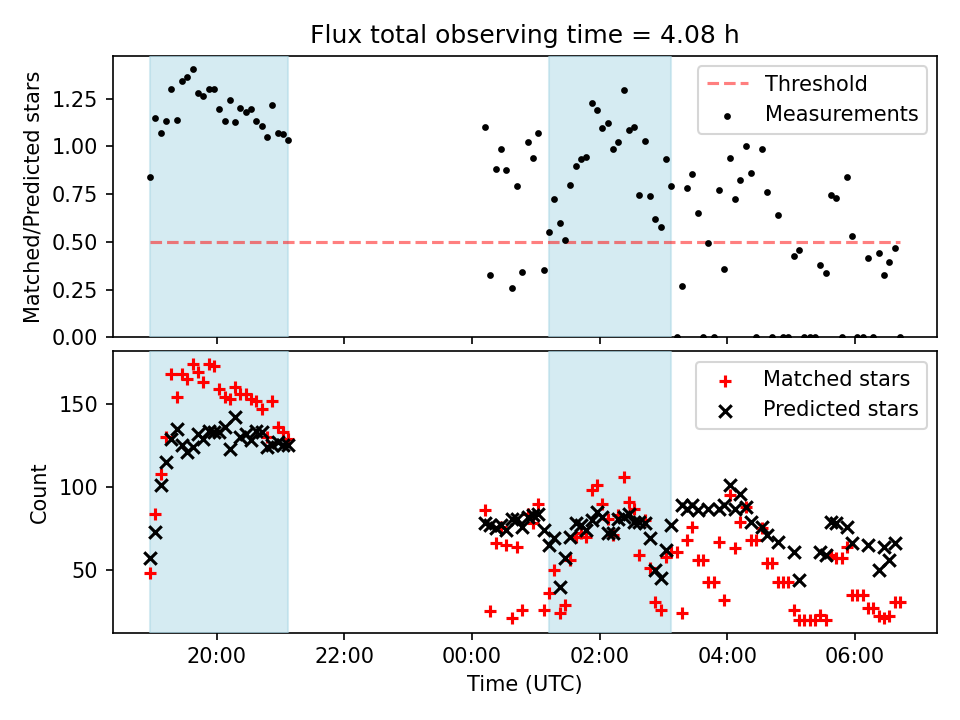 Flux total observing time = 4.08 h

Matched/Predicted stars

1.25
1.00
0.75
0.50
0.25
0.00

Threshold
Measurements

Count

150
100
50

Matched stars
Predicted stars

20:00
22:00
00:00
02:00
04:00
06:00

Time (UTC)